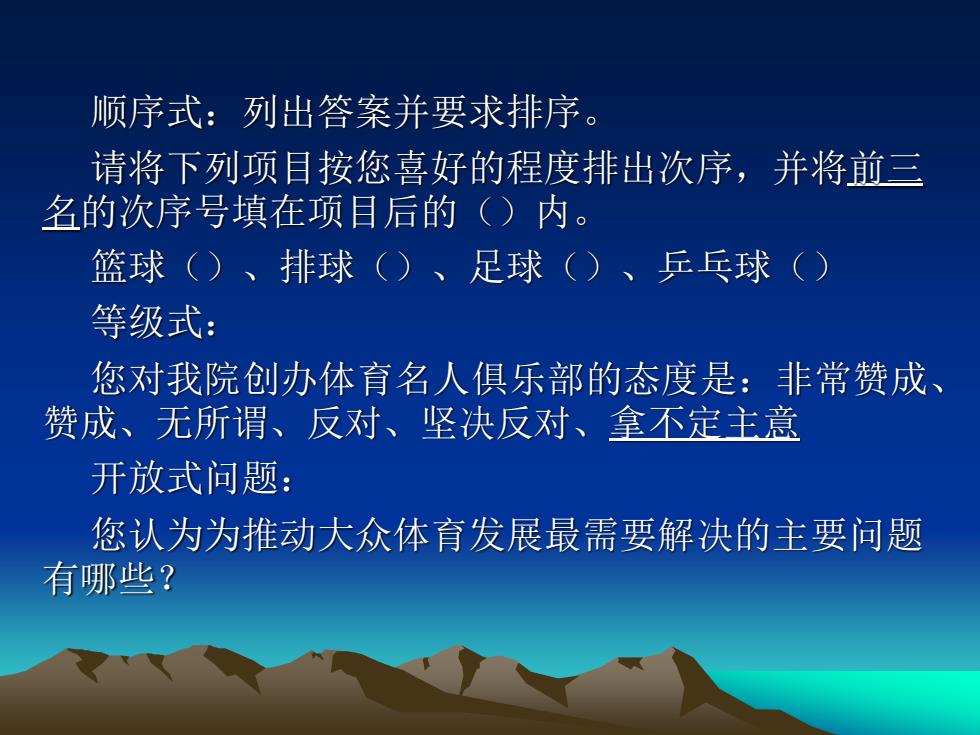 顺序式：列出答案并要求排序。

请将下列项目按您喜好的程度排出次序，并将前三名的次序号填在项目后的（）内。

篮球（）、排球（）、足球（）、乒乓球（）

等级式：

您对我院创办体育名人俱乐部的态度是：非常赞成、赞成、无所谓、反对、坚决反对、拿不定主意

开放式问题：

您认为为推动大众体育发展最需要解决的主要问题有哪些？